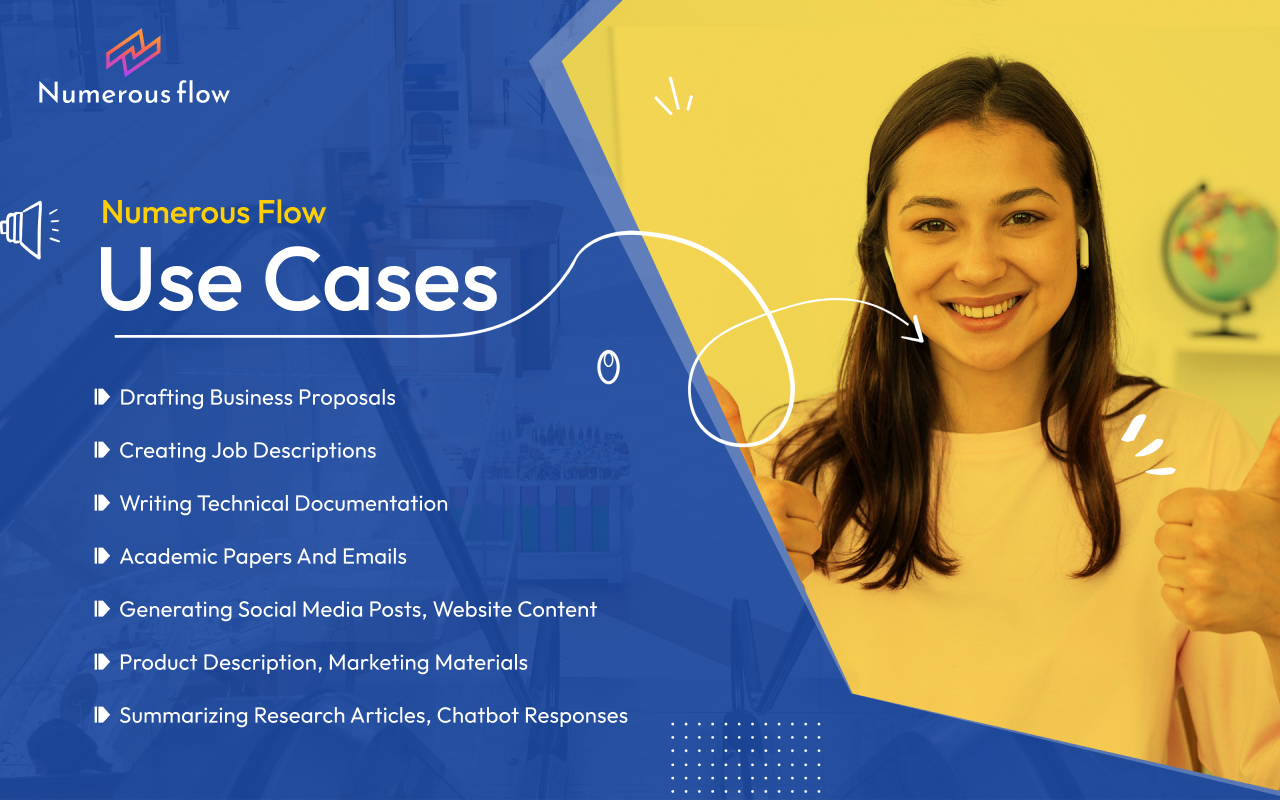 Numerous flow

Numerous Flow
Use Cases

Drafting Business Proposals
Creating Job Descriptions
Writing Technical Documentation
Academic Papers And Emails
Generating Social Media Posts, Website Content
Product Description, Marketing Materials
Summarizing Research Articles, Chatbot Responses